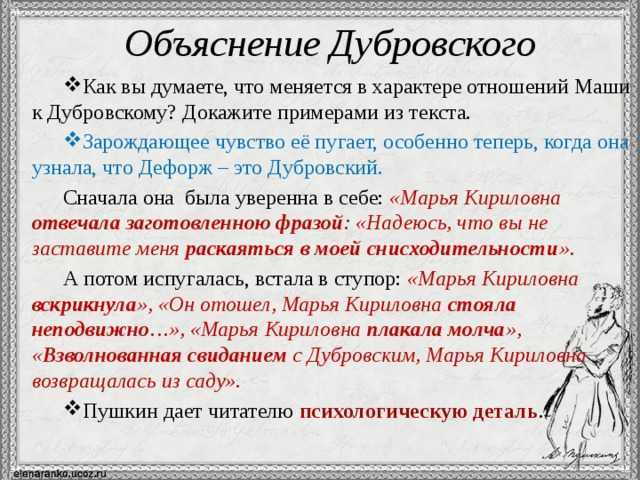 Объяснение Дубровского

❖Как вы думаете, что меняется в характере отношений Маши к Дубровскому? Докажите примерами из текста.

❖Зарождающее чувство её пугает, особенно теперь, когда она узнала, что Дефорж – это Дубровский.

Сначала она была уверенна в себе: «Марья Кириловна отвечала заготовленною фразой: «Надеюсь, что вы не заставите меня раскаяться в моей снисходительности».

А потом испугалась, встала в ступор: «Марья Кириловна вскрикнула», «Он отошел, Марья Кириловна стояла неподвижно…», «Марья Кириловна плакала молча», «Взволнованная свиданием с Дубровским, Марья Кириловна возвращалась из саду».

❖Пушкин дает читателю психологическую деталь.

elenaranko.ucoz.ru